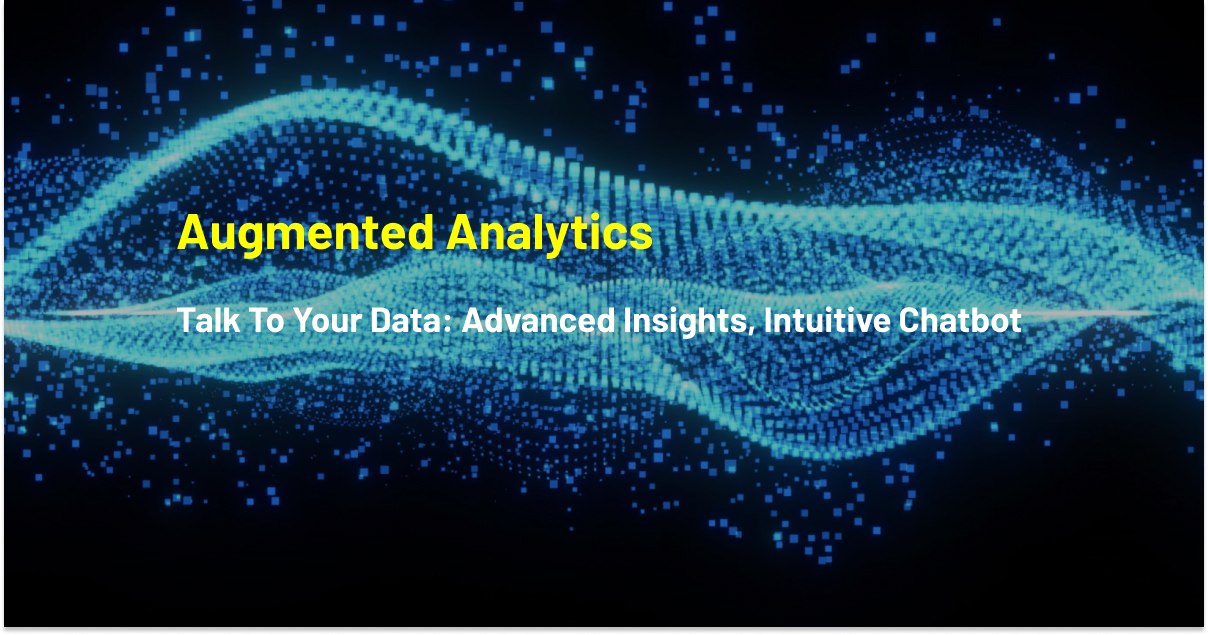 Augmented Analytics

Talk To Your Data: Advanced Insights, Intuitive Chatbot